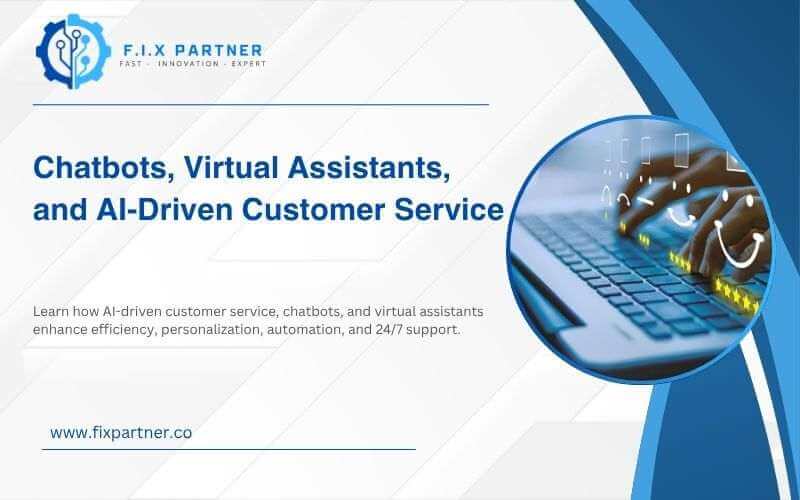 F.I.X PARTNER
FAST - INNOVATION - EXPERT

Chatbots, Virtual Assistants, and AI-Driven Customer Service

Learn how AI-driven customer service, chatbots, and virtual assistants enhance efficiency, personalization, automation, and 24/7 support.

www.fixpartner.co